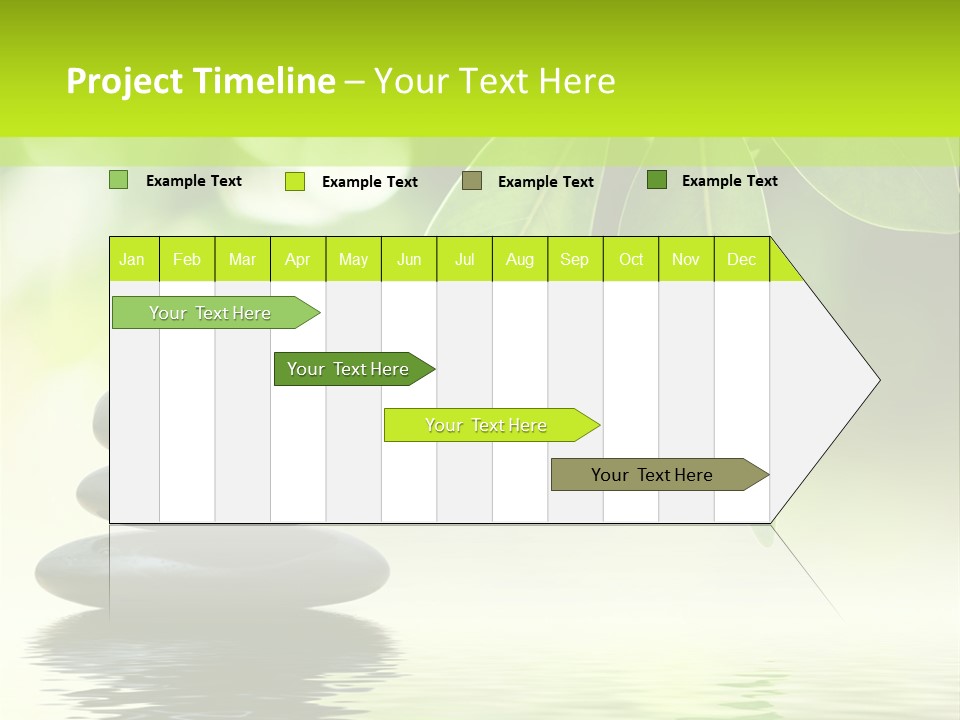 Project Timeline – Your Text Here

Example Text
Example Text
Example Text
Example Text

| Jan | Feb | Mar | Apr | May | Jun | Jul | Aug | Sep | Oct | Nov | Dec |
|---|---|---|---|---|---|---|---|---|---|---|---|

Your Text Here
Your Text Here
Your Text Here
Your Text Here